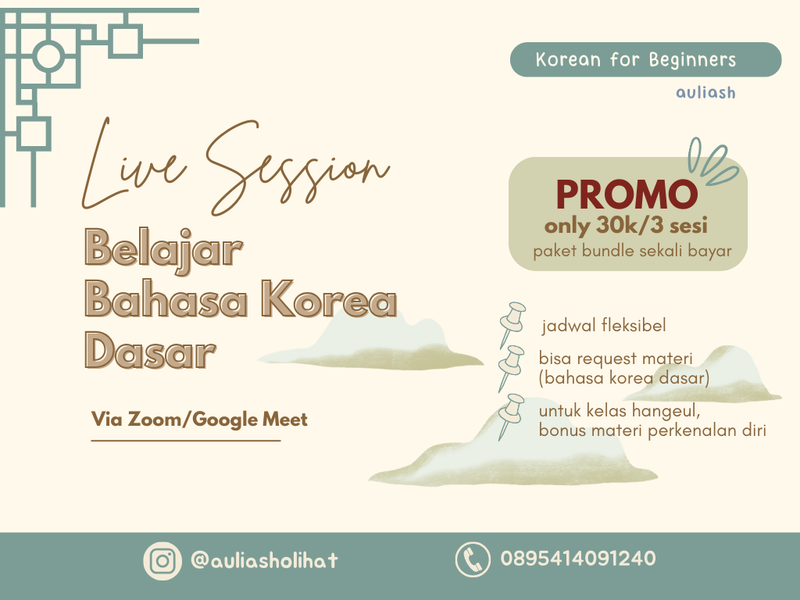 Korean for Beginners

auliash

Live Session

Belajar
Bahasa Korea
Dasar

Via Zoom/Google Meet

PROMO
only 30k/3 sesi
paket bundle sekali bayar

jadwal fleksibel

bisa request materi
(bahasa korea dasar)

untuk kelas hangeul,
bonus materi perkenalan diri

@auliasholihat

0895414091240